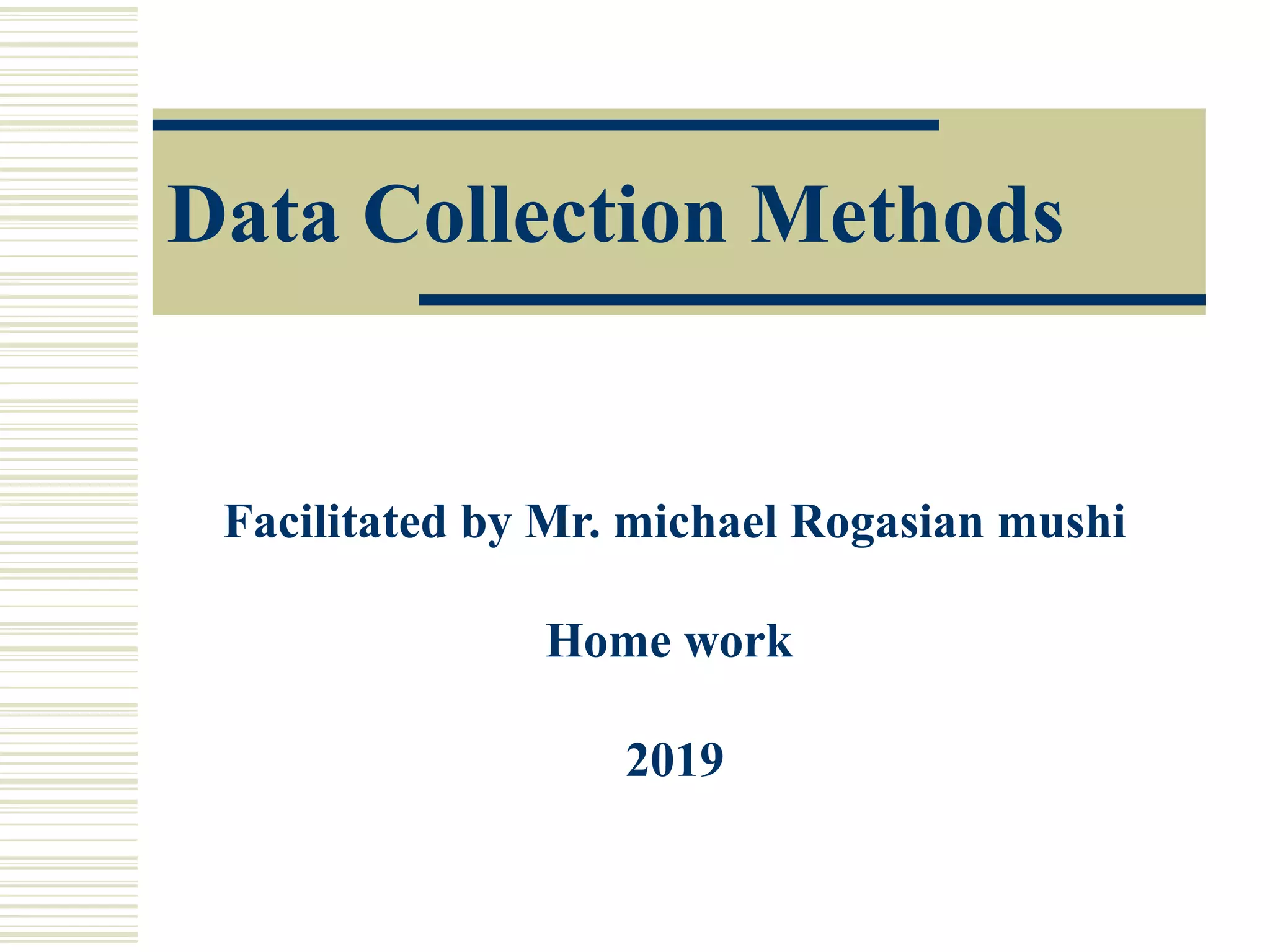 Data Collection Methods

Facilitated by Mr. michael Rogasian mushi

Home work

2019